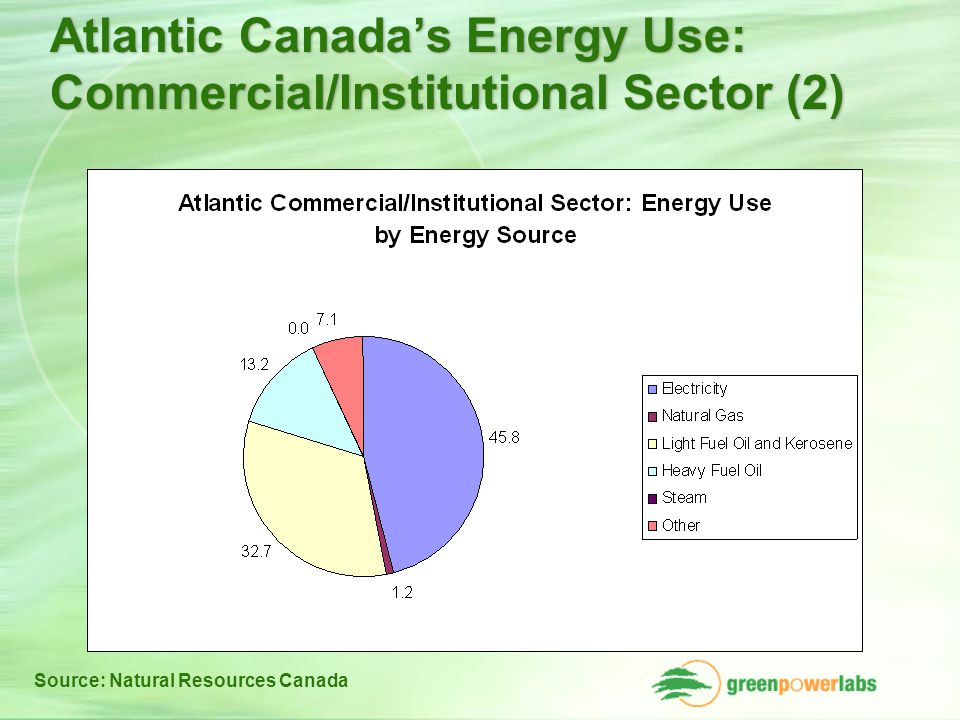 Atlantic Canada's Energy Use: Commercial/Institutional Sector (2)

Atlantic Commercial/Institutional Sector: Energy Use by Energy Source

0.0
7.1
13.2
45.8
32.7
1.2

Electricity
Natural Gas
Light Fuel Oil and Kerosene
Heavy Fuel Oil
Steam
Other

Source: Natural Resources Canada

greenpowerlabs